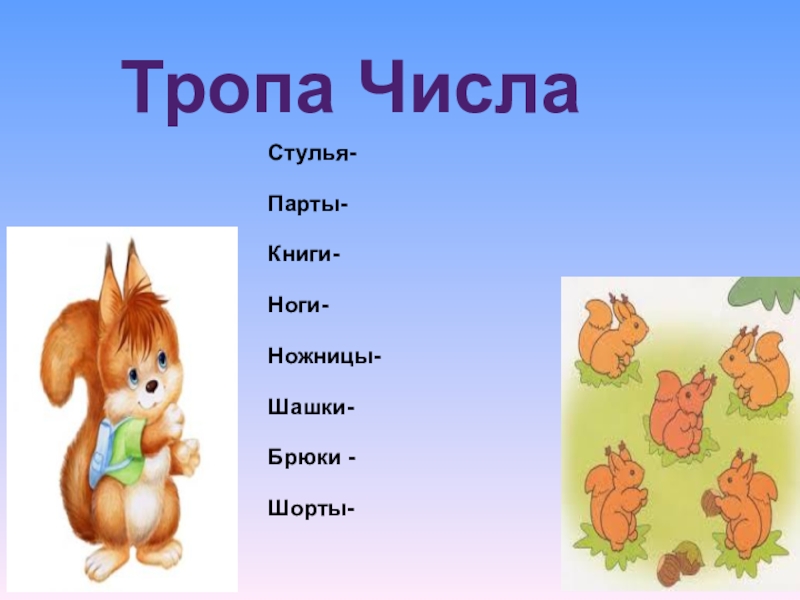 Тропа Числа

Стулья-

Парты-

Книги-

Ноги-

Ножницы-

Шашки-

Брюки -

Шорты-